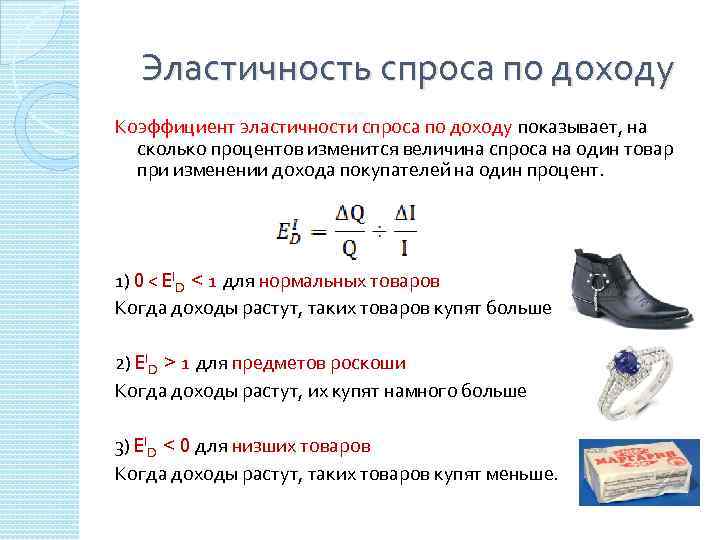 Эластичность спроса по доходу

Коэффициент эластичности спроса по доходу показывает, на сколько процентов изменится величина спроса на один товар при изменении дохода покупателей на один процент.

$E_D^I = \frac{\Delta Q}{Q} \div \frac{\Delta I}{I}$

1) $0 < E^I_D < 1$ для нормальных товаров
Когда доходы растут, таких товаров купят больше

2) $E^I_D > 1$ для предметов роскоши
Когда доходы растут, их купят намного больше

3) $E^I_D < 0$ для низших товаров
Когда доходы растут, таких товаров купят меньше.

МАРГАРИН